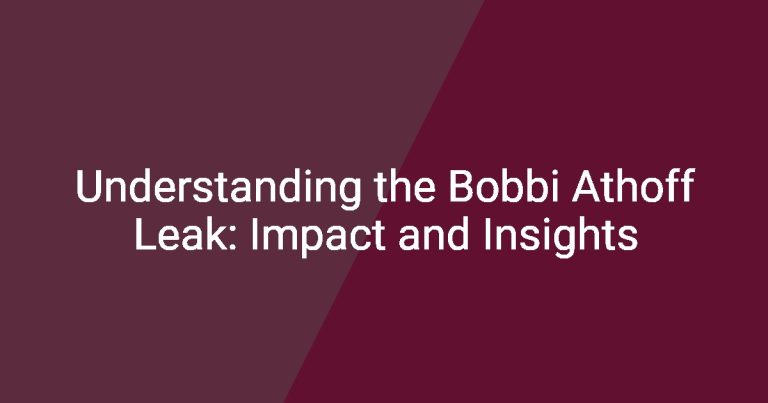 Understanding the Bobbi Athoff Leak: Impact and Insights